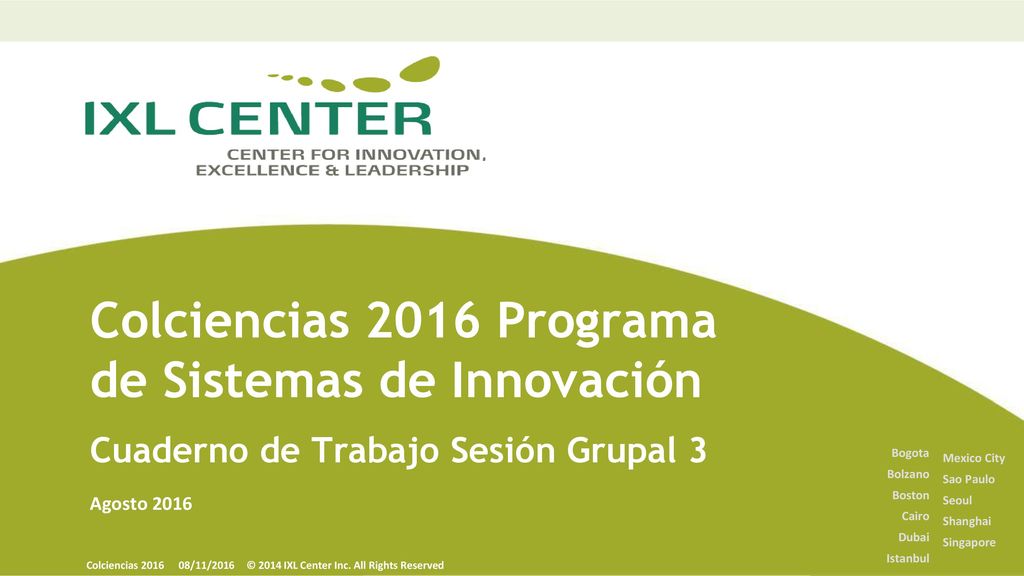 IXL CENTER
CENTER FOR INNOVATION, EXCELLENCE & LEADERSHIP

Colciencias 2016 Programa de Sistemas de Innovación

Cuaderno de Trabajo Sesión Grupal 3

Agosto 2016

Bogota
Bolzano
Boston
Cairo
Dubai
Istanbul

Mexico City
Sao Paulo
Seoul
Shanghai
Singapore

Colciencias 2016 08/11/2016 © 2014 IXL Center Inc. All Rights Reserved